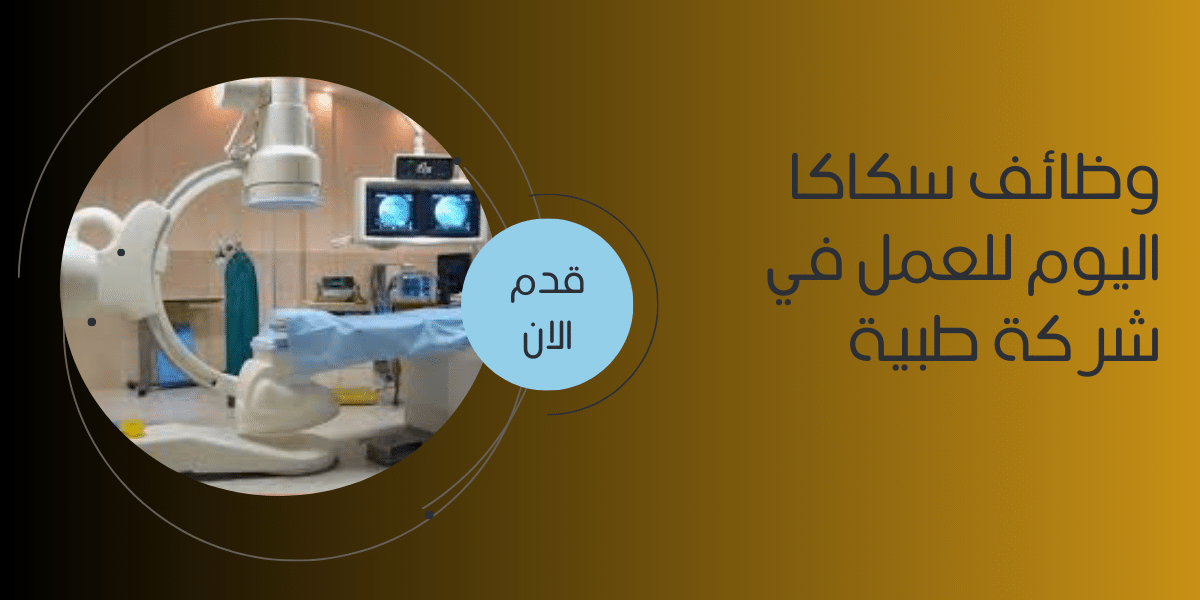 وظائف سكاكا اليوم للعمل في شركة طبية

قدم الان